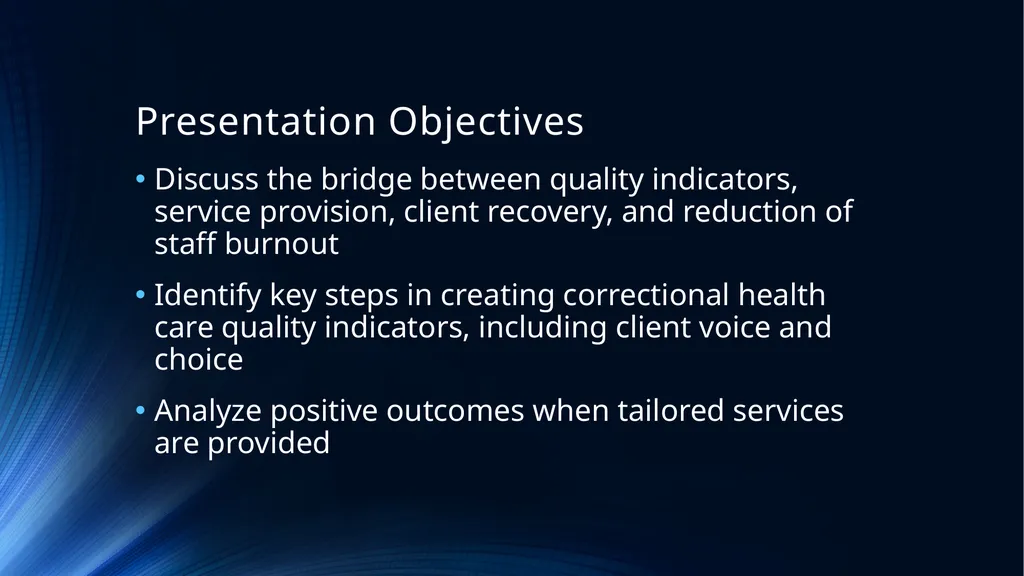 Presentation Objectives

• Discuss the bridge between quality indicators, service provision, client recovery, and reduction of staff burnout

• Identify key steps in creating correctional health care quality indicators, including client voice and choice

• Analyze positive outcomes when tailored services are provided